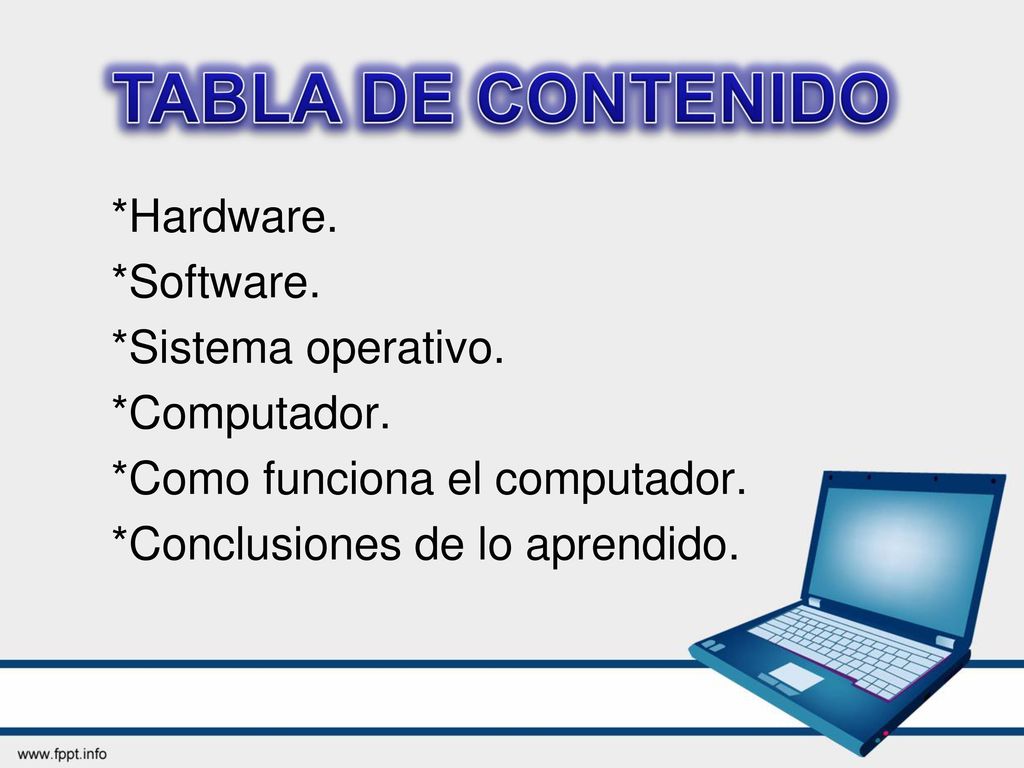 TABLA DE CONTENIDO

*Hardware.
*Software.
*Sistema operativo.
*Computador.
*Como funciona el computador.
*Conclusiones de lo aprendido.

www.fppt.info